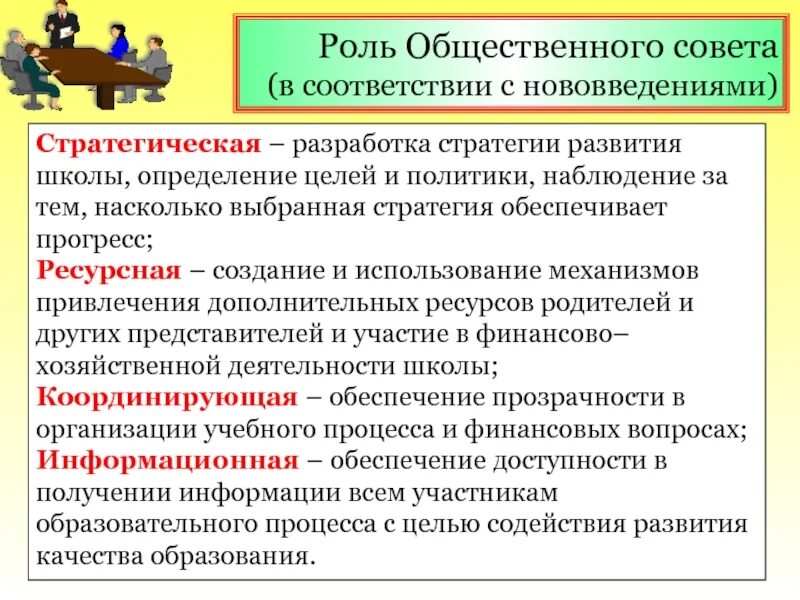 Роль Общественного совета
(в соответствии с нововведениями)

Стратегическая – разработка стратегии развития школы, определение целей и политики, наблюдение за тем, насколько выбранная стратегия обеспечивает прогресс;
Ресурсная – создание и использование механизмов привлечения дополнительных ресурсов родителей и других представителей и участие в финансово–хозяйственной деятельности школы;
Координирующая – обеспечение прозрачности в организации учебного процесса и финансовых вопросах;
Информационная – обеспечение доступности в получении информации всем участникам образовательного процесса с целью содействия развития качества образования.